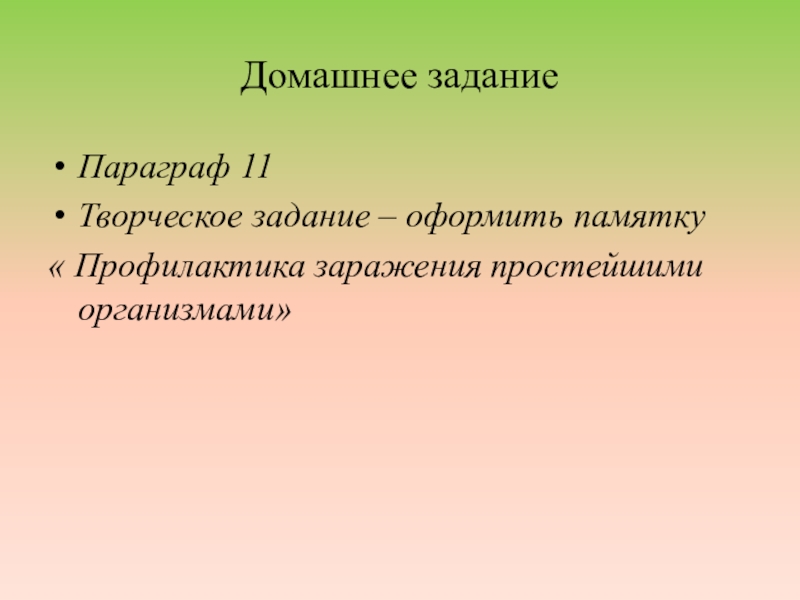 Домашнее задание

• Параграф 11
• Творческое задание – оформить памятку
« Профилактика заражения простейшими организмами»